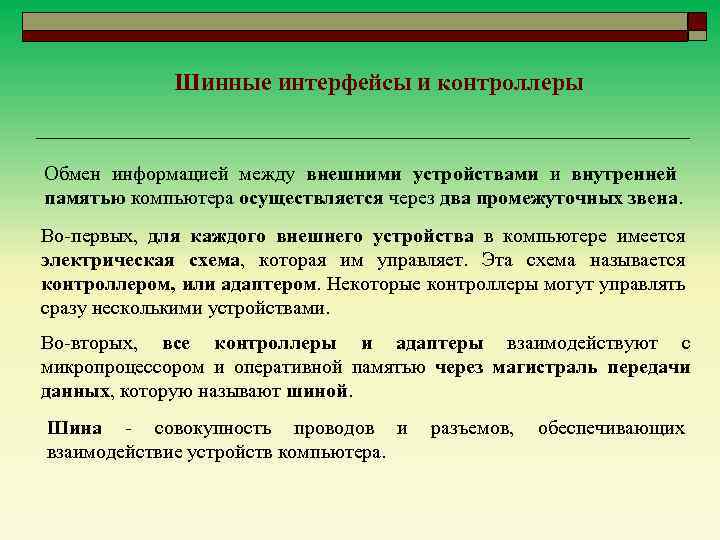 Шинные интерфейсы и контроллеры

Обмен информацией между внешними устройствами и внутренней памятью компьютера осуществляется через два промежуточных звена.

Во-первых, для каждого внешнего устройства в компьютере имеется электрическая схема, которая им управляет. Эта схема называется контроллером, или адаптером. Некоторые контроллеры могут управлять сразу несколькими устройствами.

Во-вторых, все контроллеры и адаптеры взаимодействуют с микропроцессором и оперативной памятью через магистраль передачи данных, которую называют шиной.

Шина - совокупность проводов и разъемов, обеспечивающих взаимодействие устройств компьютера.